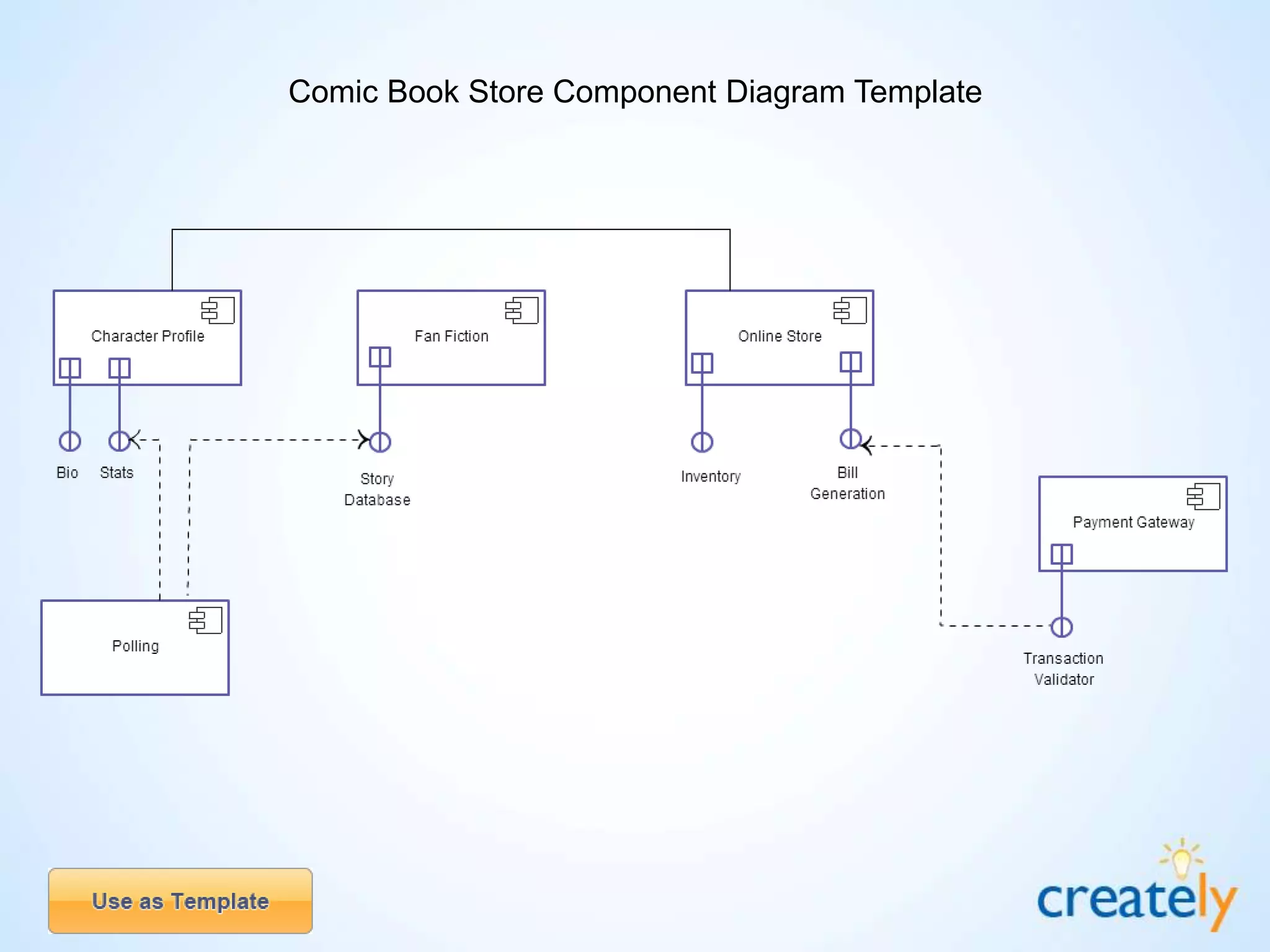 Comic Book Store Component Diagram Template

Character Profile

Fan Fiction

Online Store

Bio

Stats

Story Database

Inventory

Bill Generation

Payment Gateway

Polling

Transaction Validator

Use as Template

creately